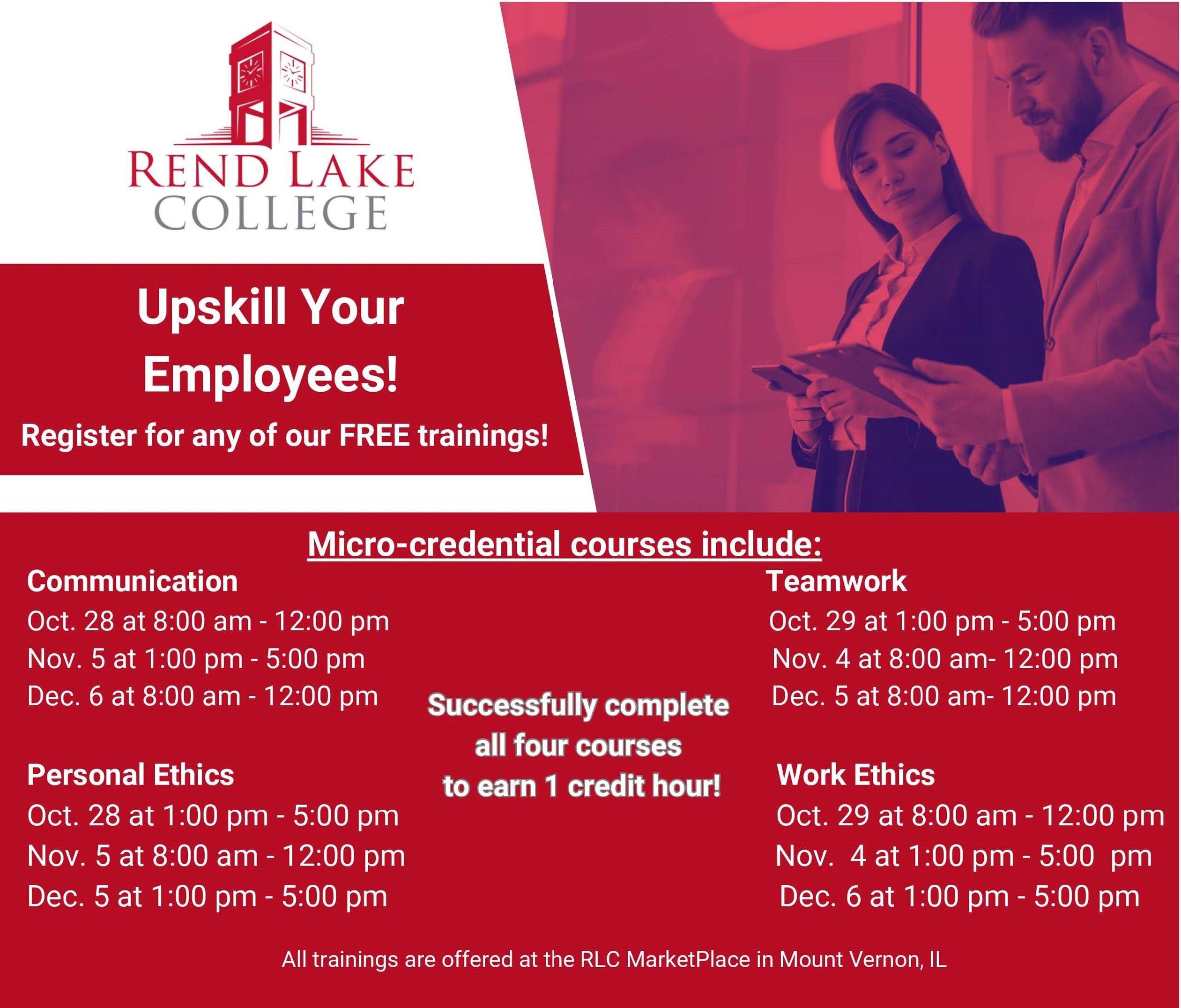 REND LAKE COLLEGE

Upskill Your Employees!

Register for any of our FREE trainings!

Micro-credential courses include:

Communication
Oct. 28 at 8:00 am - 12:00 pm
Nov. 5 at 1:00 pm - 5:00 pm
Dec. 6 at 8:00 am - 12:00 pm

Personal Ethics
Oct. 28 at 1:00 pm - 5:00 pm
Nov. 5 at 8:00 am - 12:00 pm
Dec. 5 at 1:00 pm - 5:00 pm

Successfully complete all four courses to earn 1 credit hour!

Teamwork
Oct. 29 at 1:00 pm - 5:00 pm
Nov. 4 at 8:00 am- 12:00 pm
Dec. 5 at 8:00 am- 12:00 pm

Work Ethics
Oct. 29 at 8:00 am - 12:00 pm
Nov. 4 at 1:00 pm - 5:00 pm
Dec. 6 at 1:00 pm - 5:00 pm

All trainings are offered at the RLC MarketPlace in Mount Vernon, IL